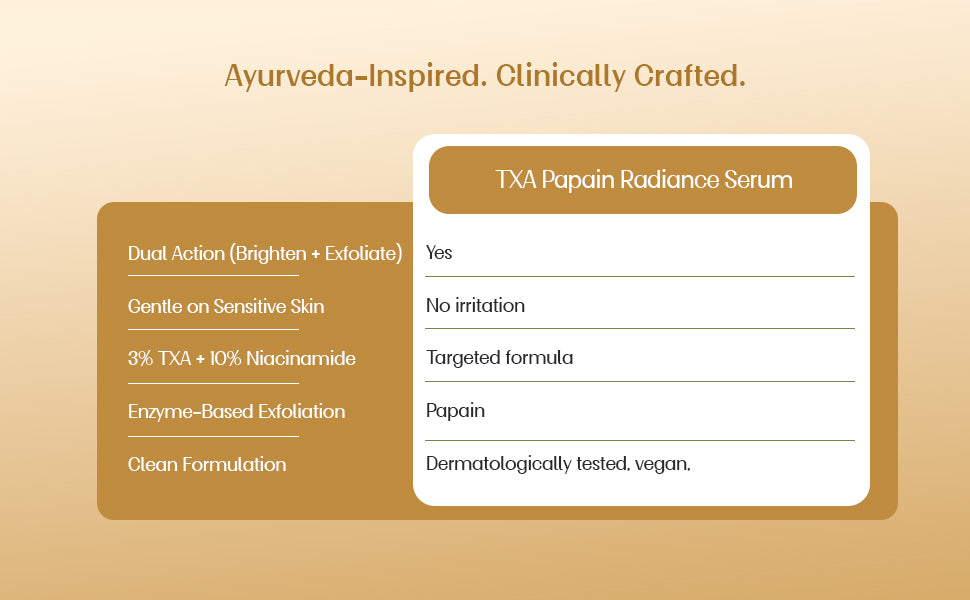 Ayurveda-Inspired. Clinically Crafted.

| | TXA Papain Radiance Serum |
|---|---|
| Dual Action (Brighten + Exfoliate) | Yes |
| Gentle on Sensitive Skin | No irritation |
| 3% TXA + 10% Niacinamide | Targeted formula |
| Enzyme-Based Exfoliation | Papain |
| Clean Formulation | Dermatologically tested, vegan. |